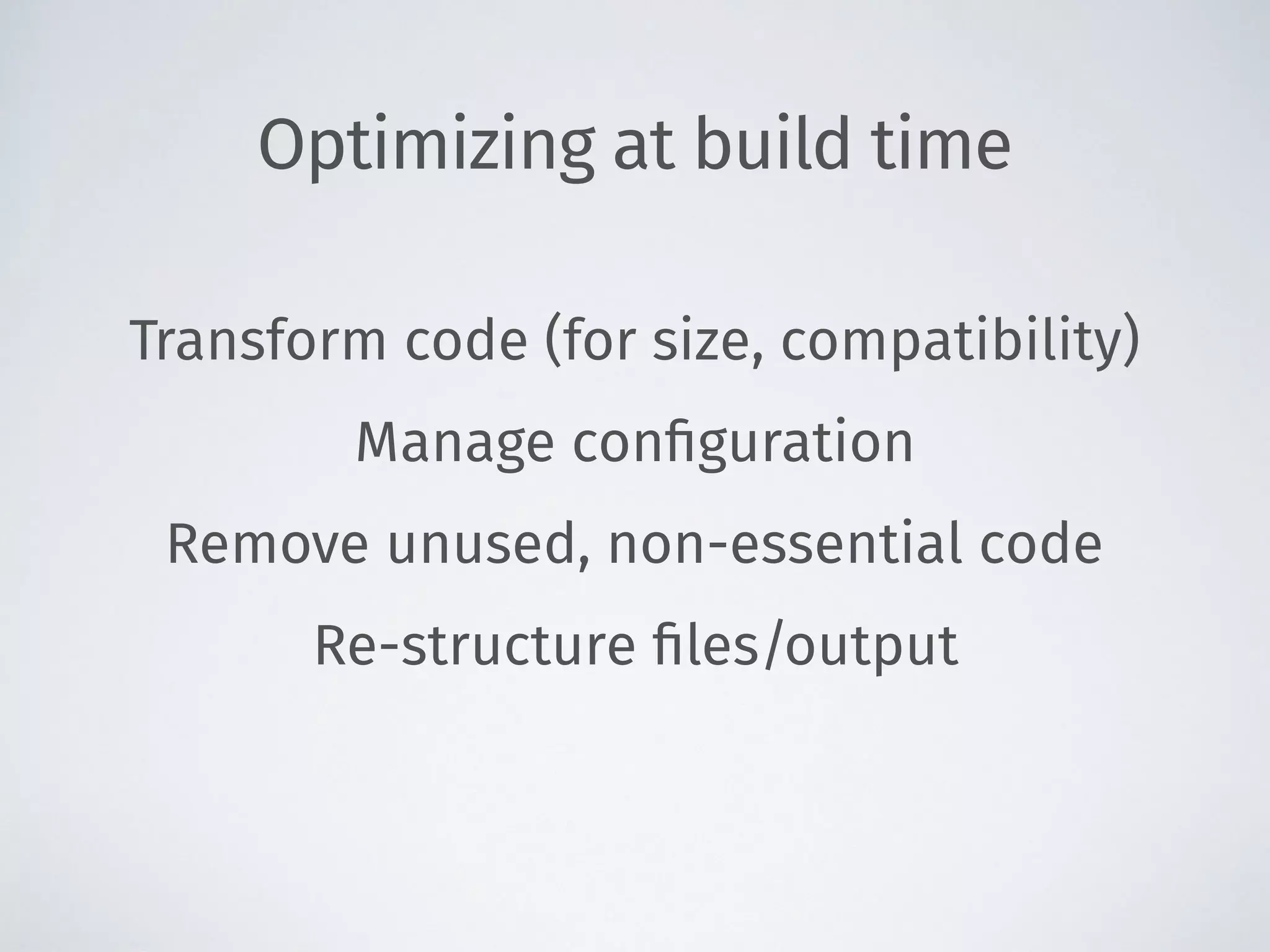 Optimizing at build time

Transform code (for size, compatibility)

Manage configuration

Remove unused, non-essential code

Re-structure files/output